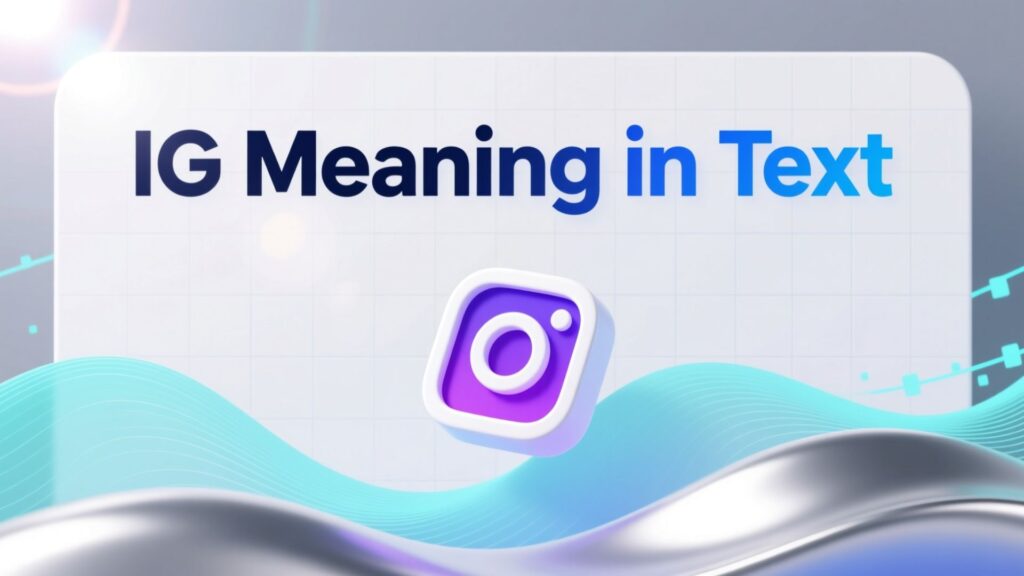 IG Meaning in Text